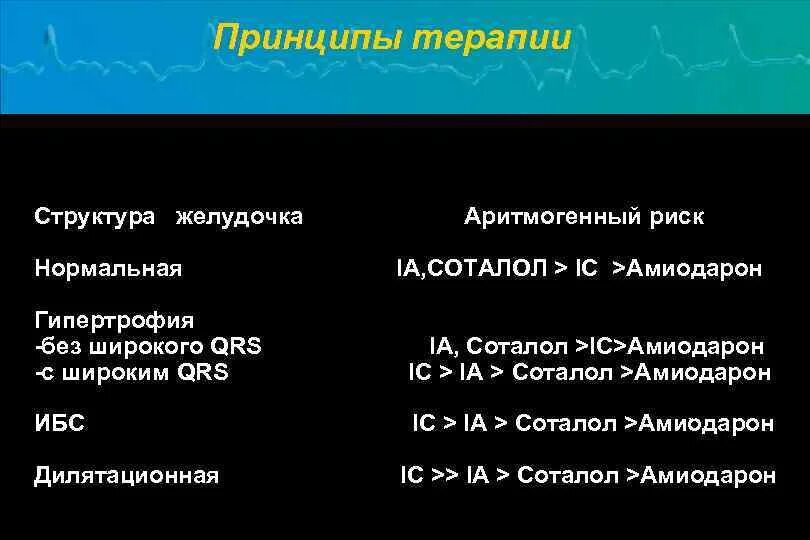 Принципы терапии

| Структура желудочка | Аритмогенный риск |
|---|---|
| Нормальная | IA,СОТАЛОЛ > IC >Амиодарон |
| Гипертрофия | |
| -без широкого QRS | IA, Соталол >IC>Амиодарон |
| -с широким QRS | IC > IA > Соталол >Амиодарон |
| ИБС | IC > IA > Соталол >Амиодарон |
| Дилятационная | IC >> IA > Соталол >Амиодарон |